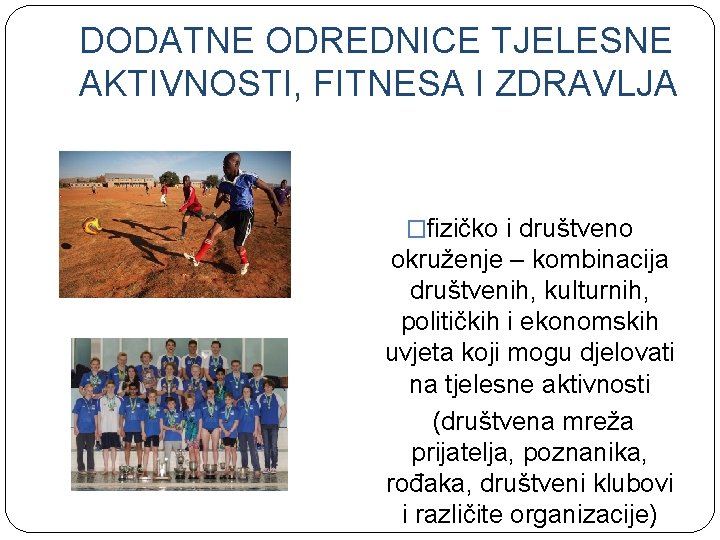 DODATNE ODREDNICE TJELESNE AKTIVNOSTI, FITNESA I ZDRAVLJA

□fizičko i društveno okruženje – kombinacija društvenih, kulturnih, političkih i ekonomskih uvjeta koji mogu djelovati na tjelesne aktivnosti

(društvena mreža prijatelja, poznanika, rođaka, društveni klubovi i različite organizacije)